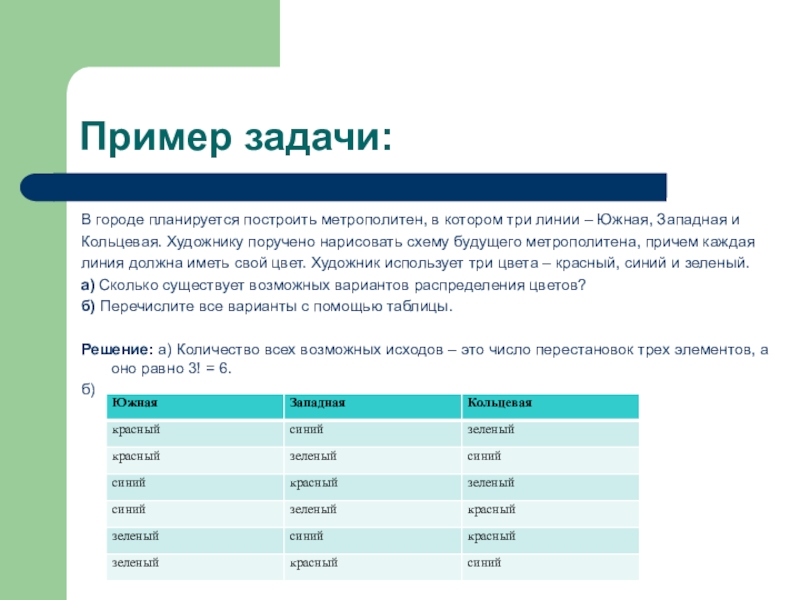 Пример задачи:

В городе планируется построить метрополитен, в котором три линии – Южная, Западная и Кольцевая. Художнику поручено нарисовать схему будущего метрополитена, причем каждая линия должна иметь свой цвет. Художник использует три цвета – красный, синий и зеленый.

а) Сколько существует возможных вариантов распределения цветов?

б) Перечислите все варианты с помощью таблицы.

Решение: а) Количество всех возможных исходов – это число перестановок трех элементов, а оно равно 3! = 6.

б)

| Южная | Западная | Кольцевая |
|---|---|---|
| красный | синий | зеленый |
| красный | зеленый | синий |
| синий | красный | зеленый |
| синий | зеленый | красный |
| зеленый | синий | красный |
| зеленый | красный | синий |